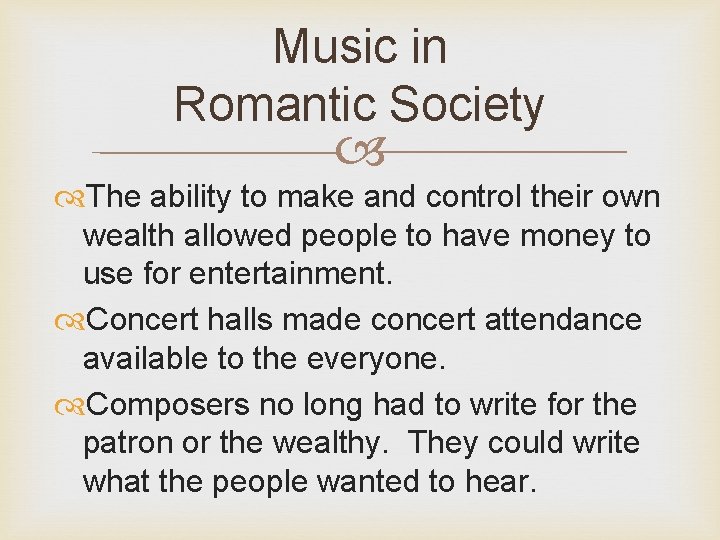 Music in Romantic Society

The ability to make and control their own wealth allowed people to have money to use for entertainment.

Concert halls made concert attendance available to the everyone.

Composers no long had to write for the patron or the wealthy. They could write what the people wanted to hear.